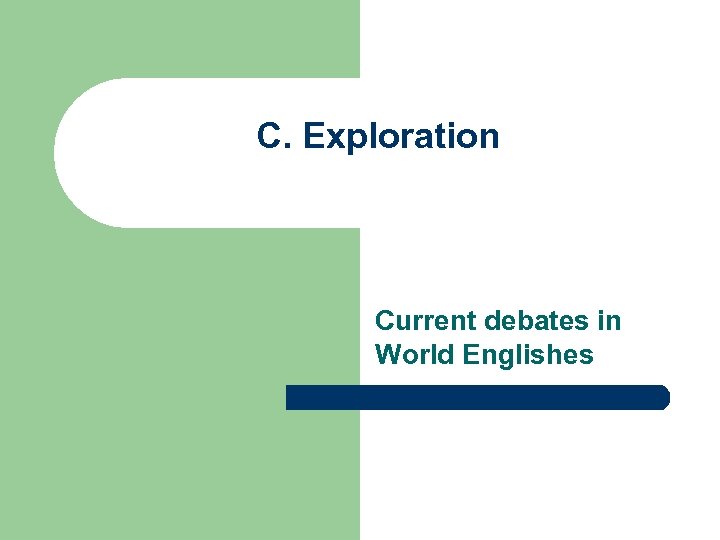 C. Exploration

Current debates in World Englishes